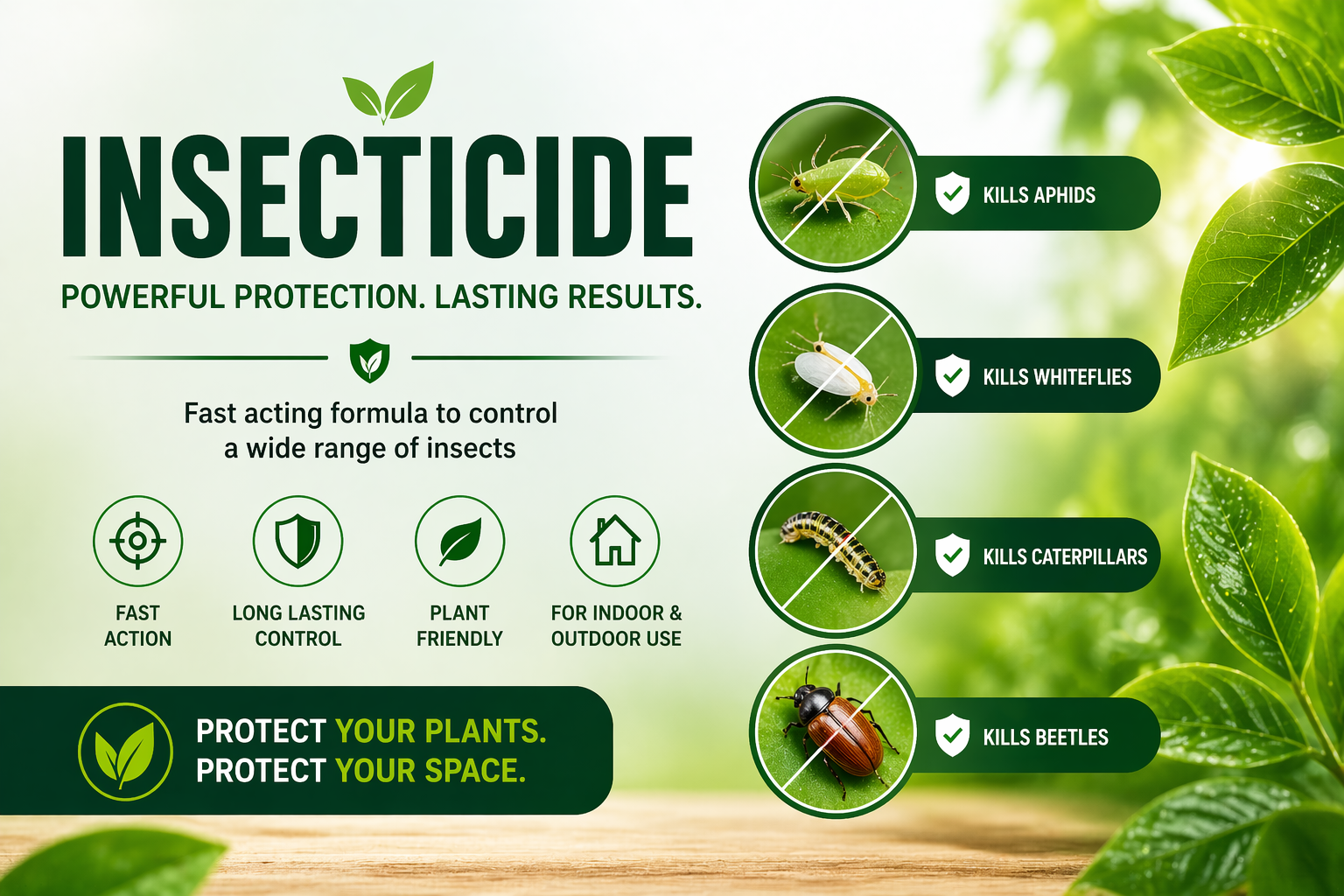 INSECTICIDE

POWERFUL PROTECTION. LASTING RESULTS.

Fast acting formula to control a wide range of insects

FAST ACTION

LONG LASTING CONTROL

PLANT FRIENDLY

FOR INDOOR & OUTDOOR USE

PROTECT YOUR PLANTS.
PROTECT YOUR SPACE.

KILLS APHIDS

KILLS WHITEFLIES

KILLS CATERPILLARS

KILLS BEETLES